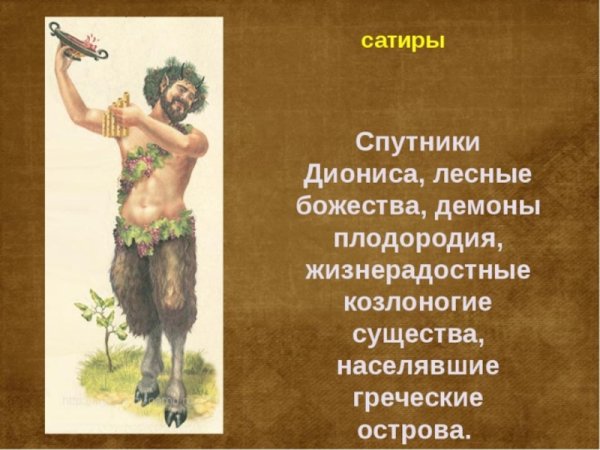 сатиры

Спутники Диониса, лесные божества, демоны плодородия, жизнерадостные козлоногие существа, населявшие греческие острова.